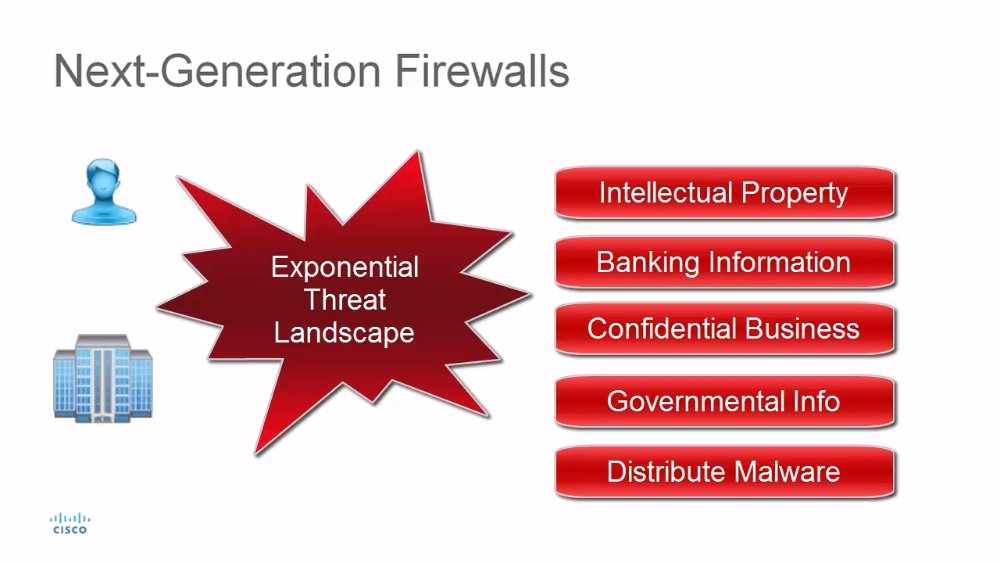 Next-Generation Firewalls

Exponential Threat Landscape

Intellectual Property

Banking Information

Confidential Business

Governmental Info

Distribute Malware

CISCO